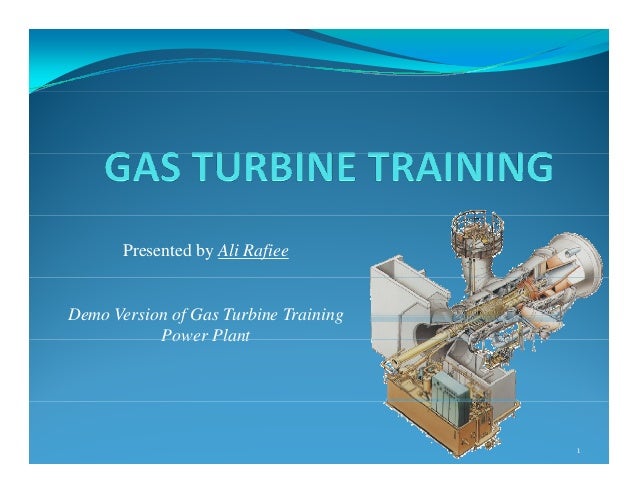 GAS TURBINE TRAINING

Presented by Ali Rafiee

Demo Version of Gas Turbine Training Power Plant

1